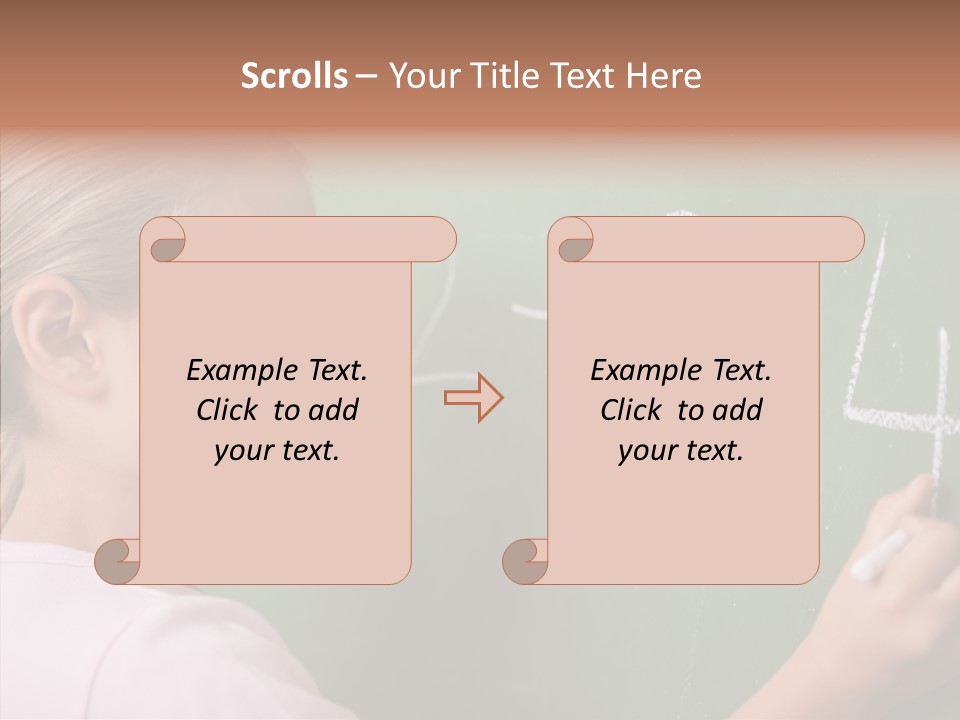 Scrolls – Your Title Text Here

Example Text. Click to add your text.

Example Text. Click to add your text.